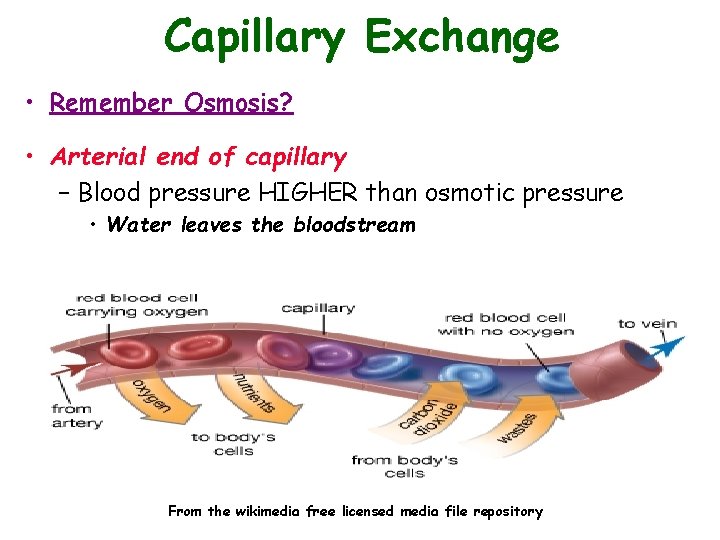 Capillary Exchange

• Remember Osmosis?

• Arterial end of capillary
– Blood pressure HIGHER than osmotic pressure
• Water leaves the bloodstream

red blood cell carrying oxygen

capillary

red blood cell with no oxygen

to vein

from artery

oxygen

nutrients

to body's cells

carbon dioxide

wastes

from body's cells

From the wikimedia free licensed media file repository